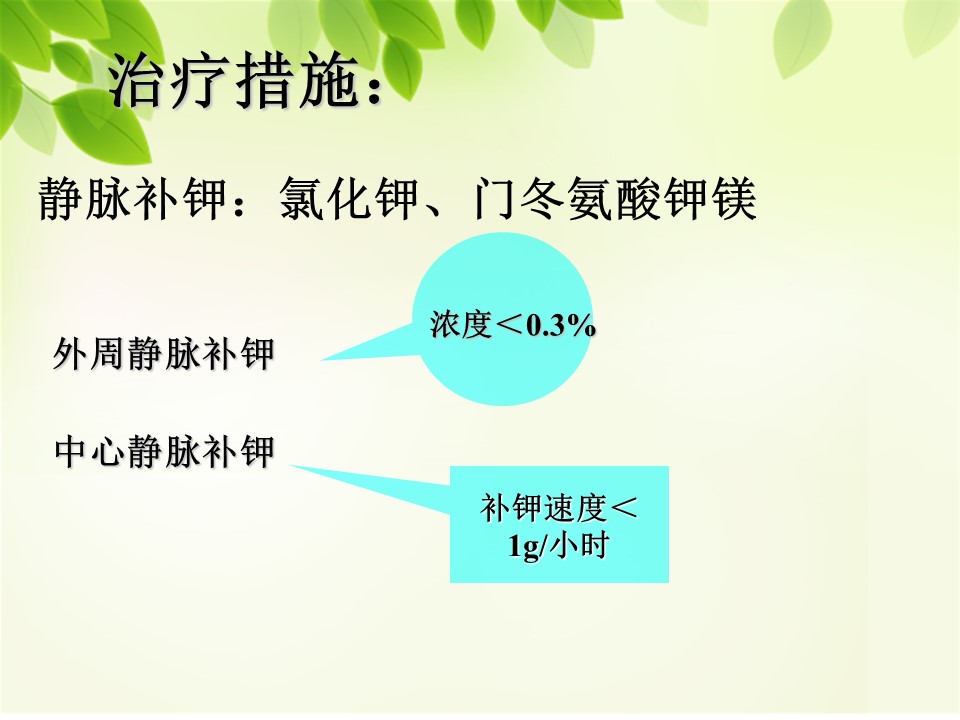 治疗措施：

静脉补钾：氯化钾、门冬氨酸钾镁

外周静脉补钾

浓度＜0.3%

中心静脉补钾

补钾速度＜1g/小时